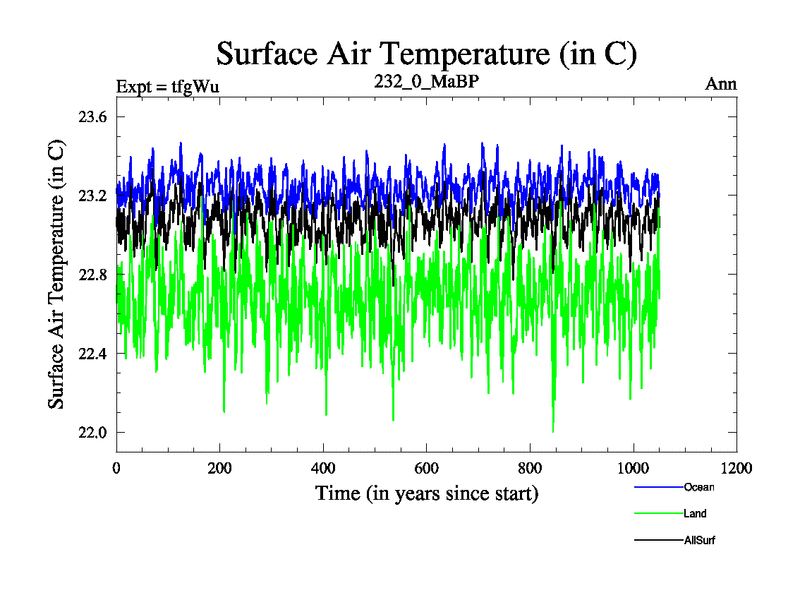 Surface Air Temperature (in C)

Expt = tfgWu

232_0_MaBP

Ann

Surface Air Temperature (in C)

23.6
23.2
22.8
22.4
22.0

0 200 400 600 800 1000 1200

Time (in years since start)

Ocean

Land

AllSurf